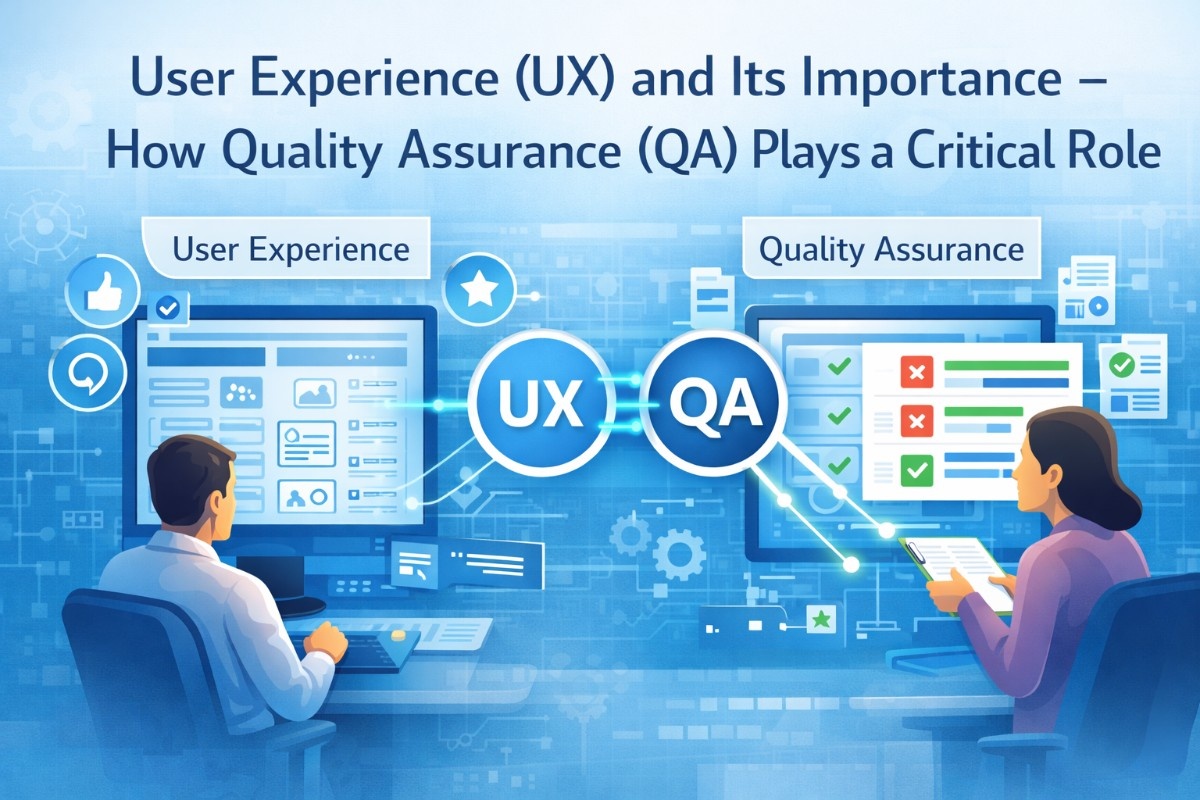 User Experience (UX) and Its Importance – How Quality Assurance (QA) Plays a Critical Role

User Experience

Quality Assurance

UX

QA